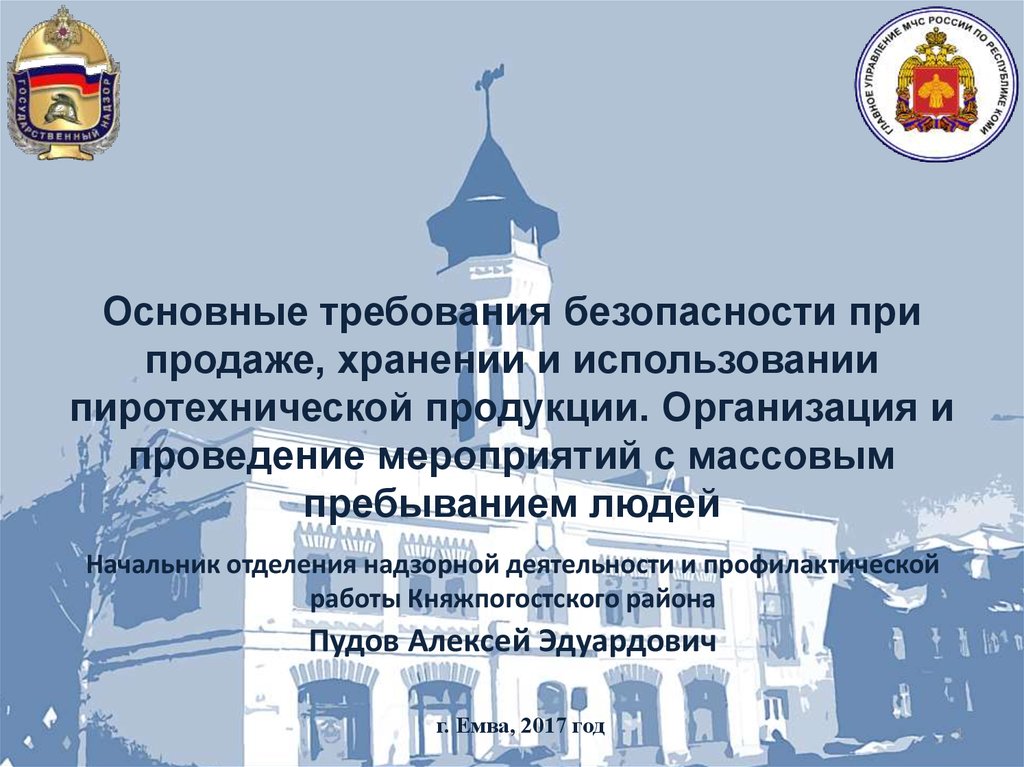 ГОСУДАРСТВЕННЫЙ НАДЗОР

ГЛАВНОЕ УПРАВЛЕНИЕ МЧС РОССИИ ПО РЕСПУБЛИКЕ КОМИ

Основные требования безопасности при продаже, хранении и использовании пиротехнической продукции. Организация и проведение мероприятий с массовым пребыванием людей

Начальник отделения надзорной деятельности и профилактической работы Княжпогостского района

Пудов Алексей Эдуардович

г. Емва, 2017 год